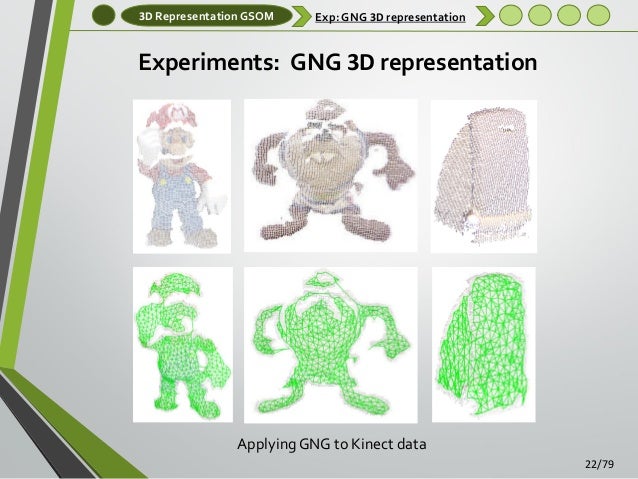 3D Representation GSOM

Exp: GNG 3D representation

Experiments: GNG 3D representation

Applying GNG to Kinect data

22/79